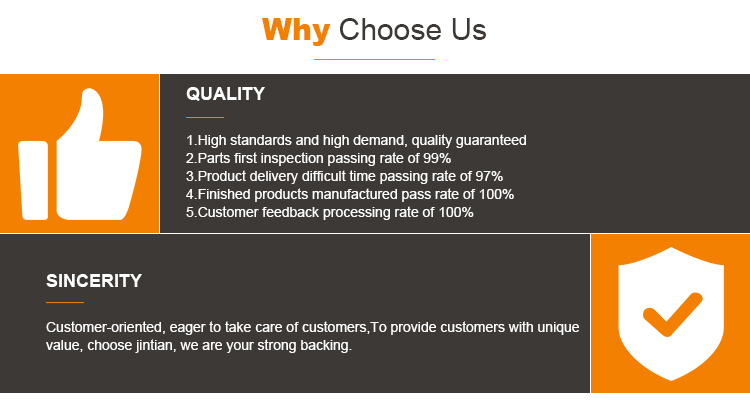 Why Choose Us

QUALITY

1.High standards and high demand, quality guaranteed
2.Parts first inspection passing rate of 99%
3.Product delivery difficult time passing rate of 97%
4.Finished products manufactured pass rate of 100%
5.Customer feedback processing rate of 100%

SINCERITY

Customer-oriented, eager to take care of customers,To provide customers with unique value, choose jintian, we are your strong backing.